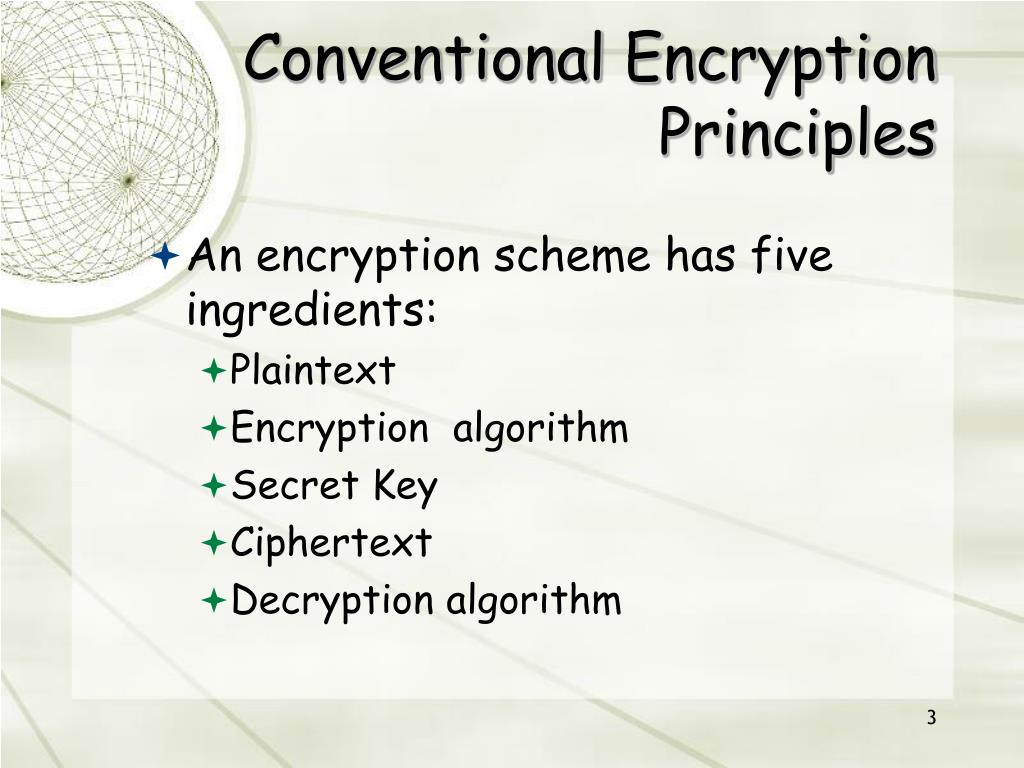 Conventional Encryption Principles

An encryption scheme has five ingredients:

Plaintext

Encryption algorithm

Secret Key

Ciphertext

Decryption algorithm

3